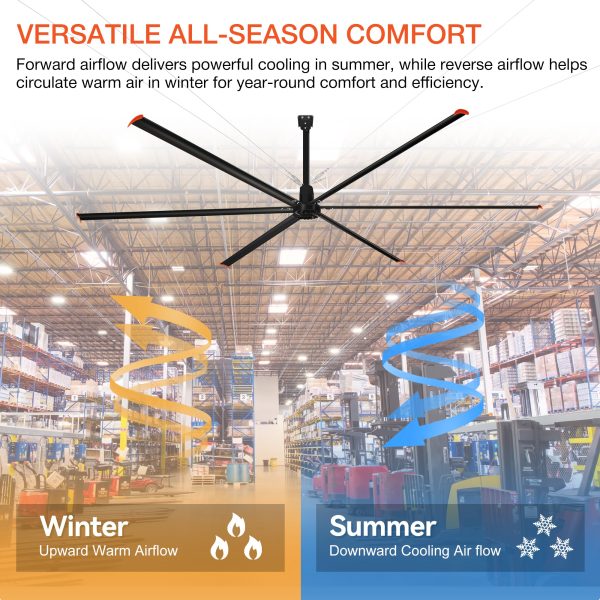 VERSATILE ALL-SEASON COMFORT

Forward airflow delivers powerful cooling in summer, while reverse airflow helps circulate warm air in winter for year-round comfort and efficiency.

Winter
Upward Warm Airflow

Summer
Downward Cooling Air flow